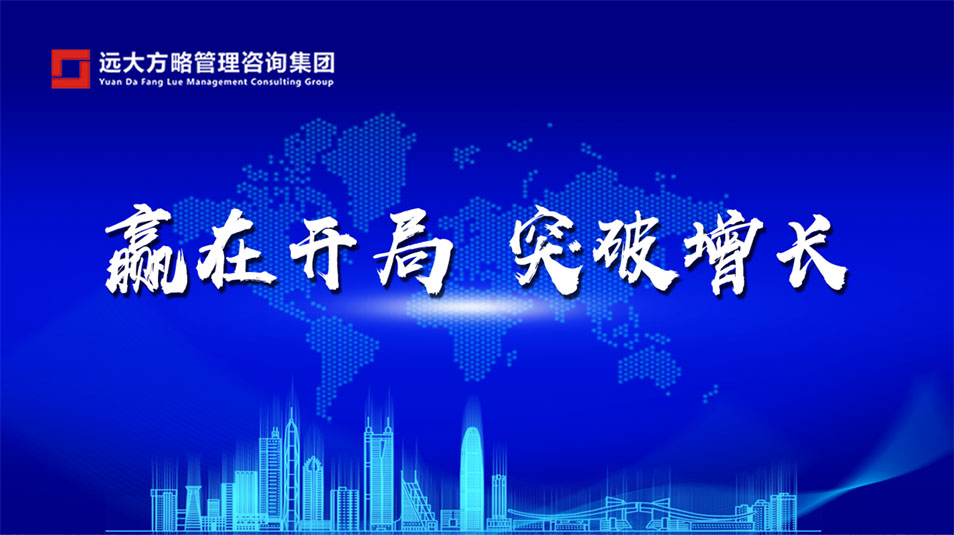 远大方略管理咨询集团
Yuan Da Fang Lue Management Consulting Group

赢在开局 突破增长